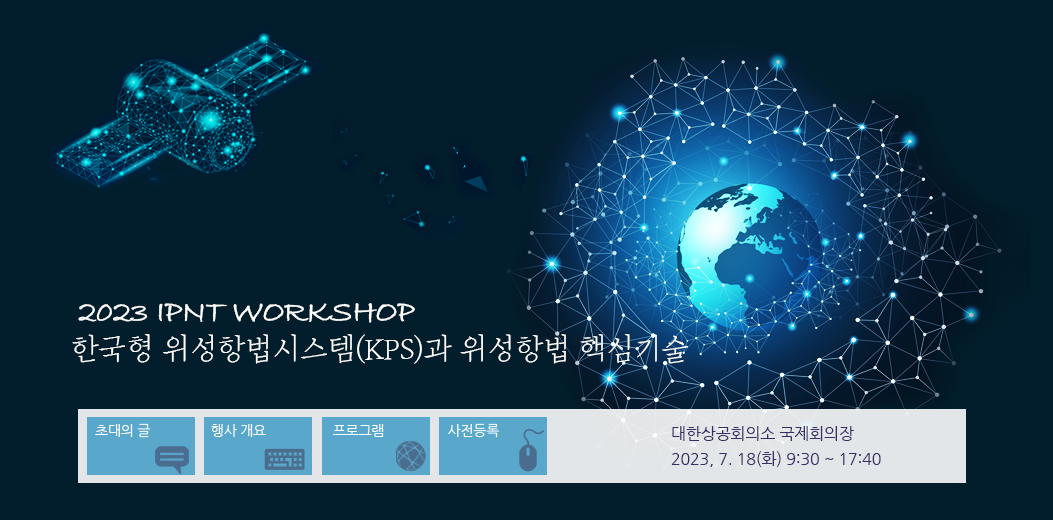 2023 IPNT WORKSHOP
한국형 위성항법시스템(KPS)과 위성항법 핵심기술

초대의 글

행사 개요

프로그램

사전등록

대한상공회의소 국제회의장
2023, 7. 18(화) 9:30 ~ 17:40